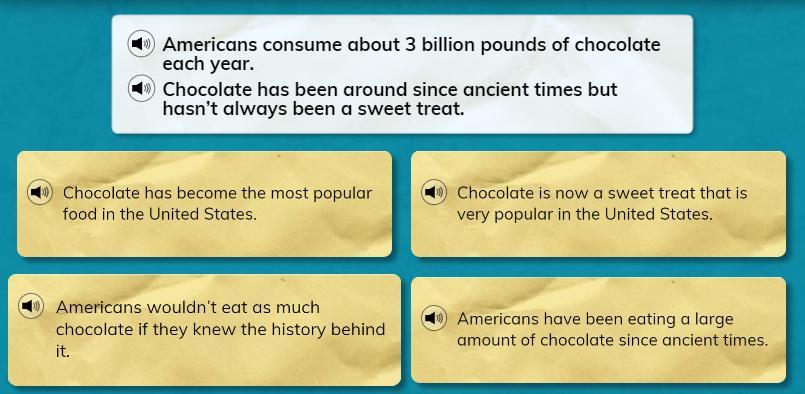 Americans consume about 3 billion pounds of chocolate each year.

Chocolate has been around since ancient times but hasn't always been a sweet treat.

Chocolate has become the most popular food in the United States.

Chocolate is now a sweet treat that is very popular in the United States.

Americans wouldn't eat as much chocolate if they knew the history behind it.

Americans have been eating a large amount of chocolate since ancient times.